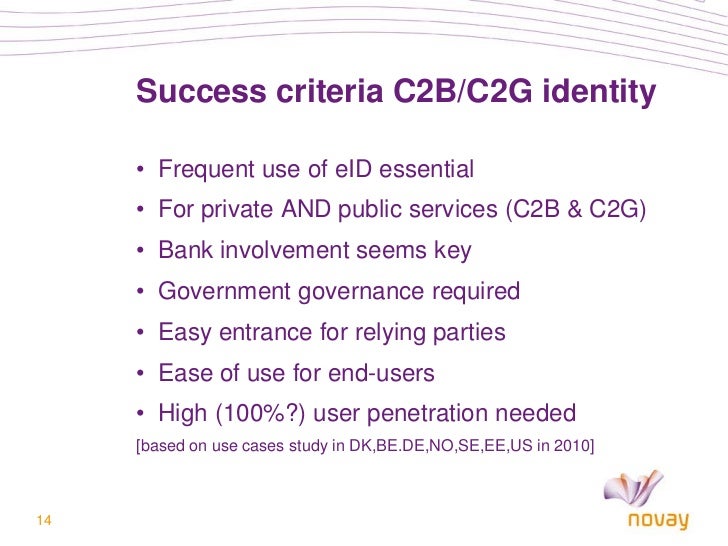 Success criteria C2B/C2G identity

• Frequent use of eID essential
• For private AND public services (C2B & C2G)
• Bank involvement seems key
• Government governance required
• Easy entrance for relying parties
• Ease of use for end-users
• High (100%?) user penetration needed

[based on use cases study in DK,BE.DE,NO,SE,EE,US in 2010]

14

novay